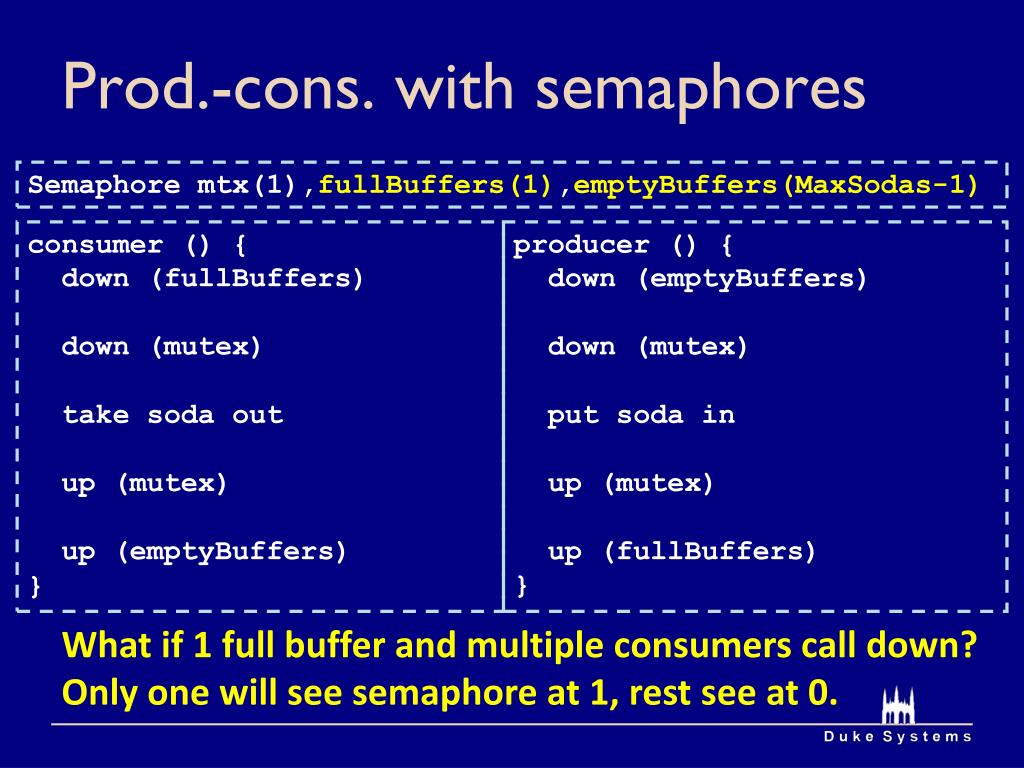 Prod.-cons. with semaphores

Semaphore mtx(1),fullBuffers(1),emptyBuffers(MaxSodas-1)

consumer () {
down (fullBuffers)

down (mutex)

take soda out

up (mutex)

up (emptyBuffers)
}

producer () {
down (emptyBuffers)

down (mutex)

put soda in

up (mutex)

up (fullBuffers)
}

What if 1 full buffer and multiple consumers call down?
Only one will see semaphore at 1, rest see at 0.

Duke Systems